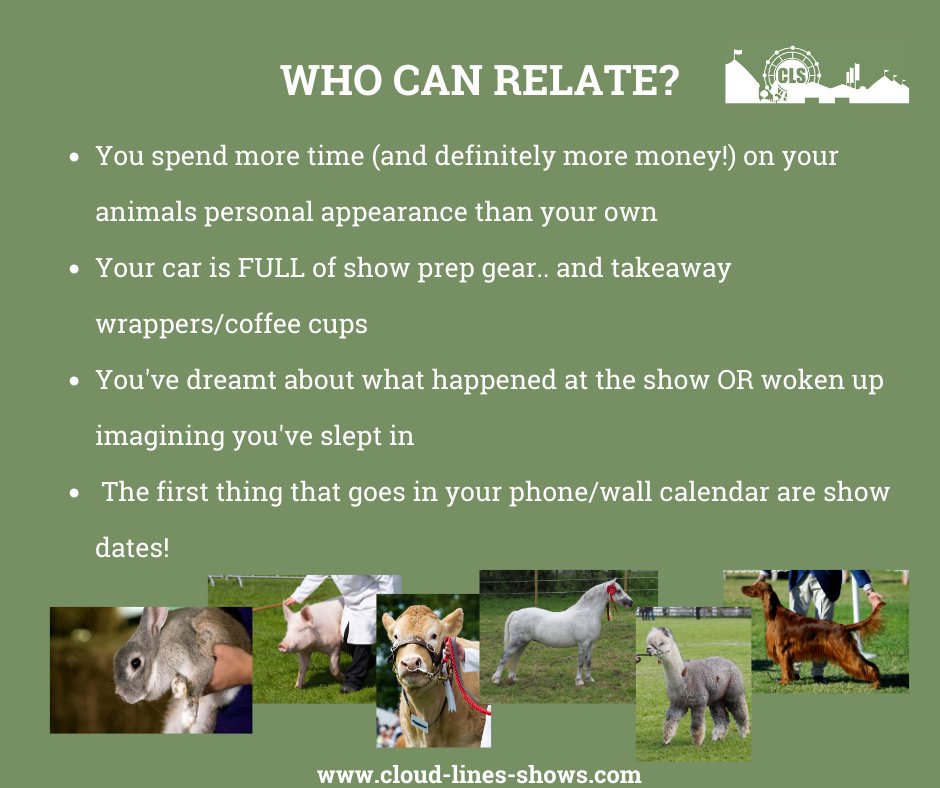 WHO CAN RELATE?

CLS

- You spend more time (and definitely more money!) on your animals personal appearance than your own
- Your car is FULL of show prep gear.. and takeaway wrappers/coffee cups
- You've dreamt about what happened at the show OR woken up imagining you've slept in
- The first thing that goes in your phone/wall calendar are show dates!

www.cloud-lines-shows.com